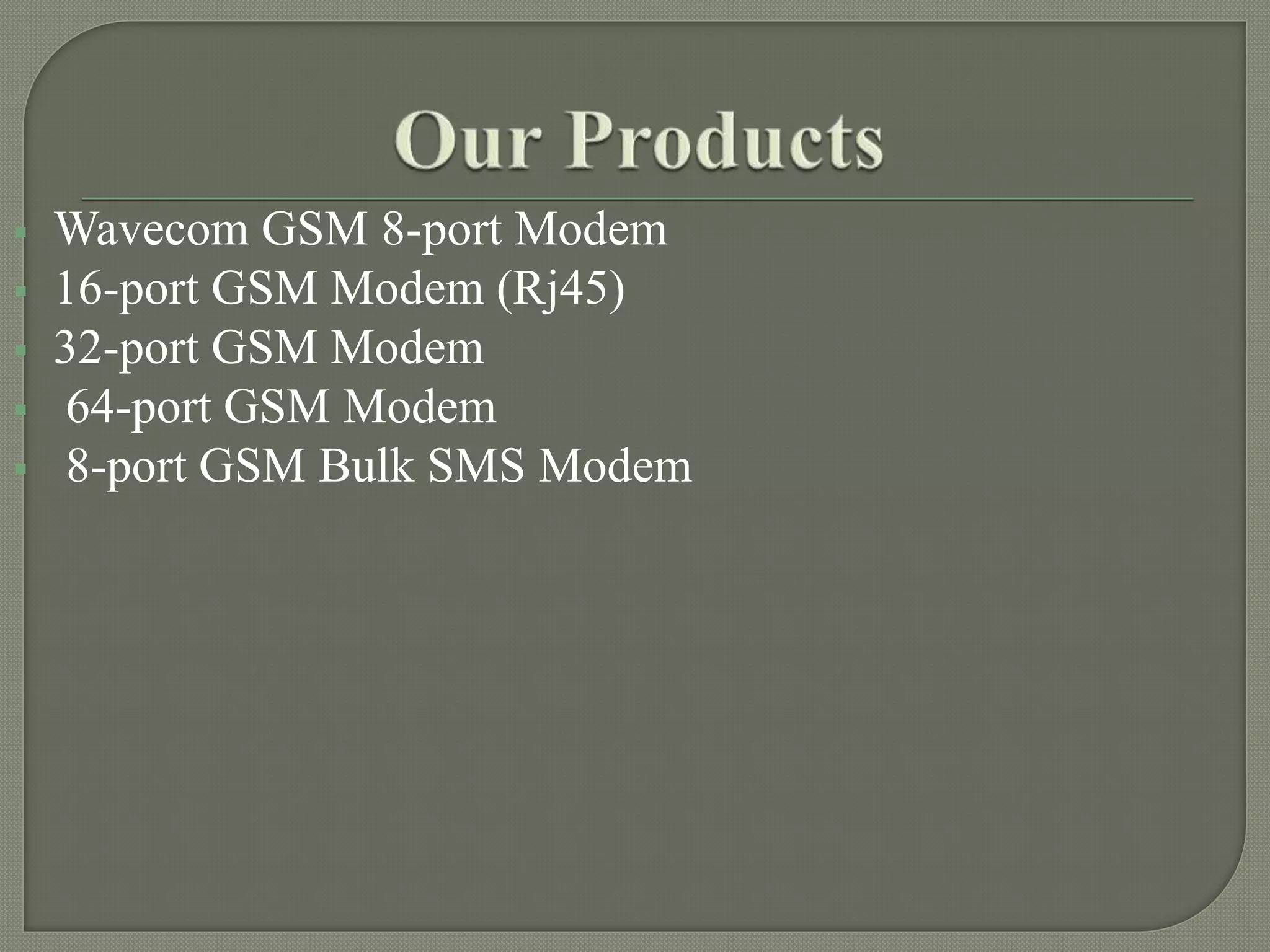 Our Products

- Wavecom GSM 8-port Modem
- 16-port GSM Modem (Rj45)
- 32-port GSM Modem
- 64-port GSM Modem
- 8-port GSM Bulk SMS Modem